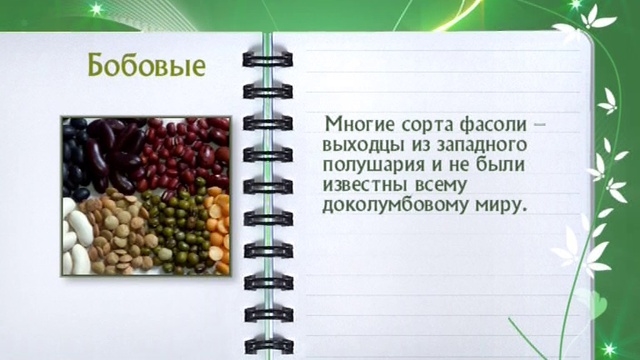 Бобовые

Многие сорта фасоли – выходцы из западного полушария и не были известны всему доколумбовому миру.